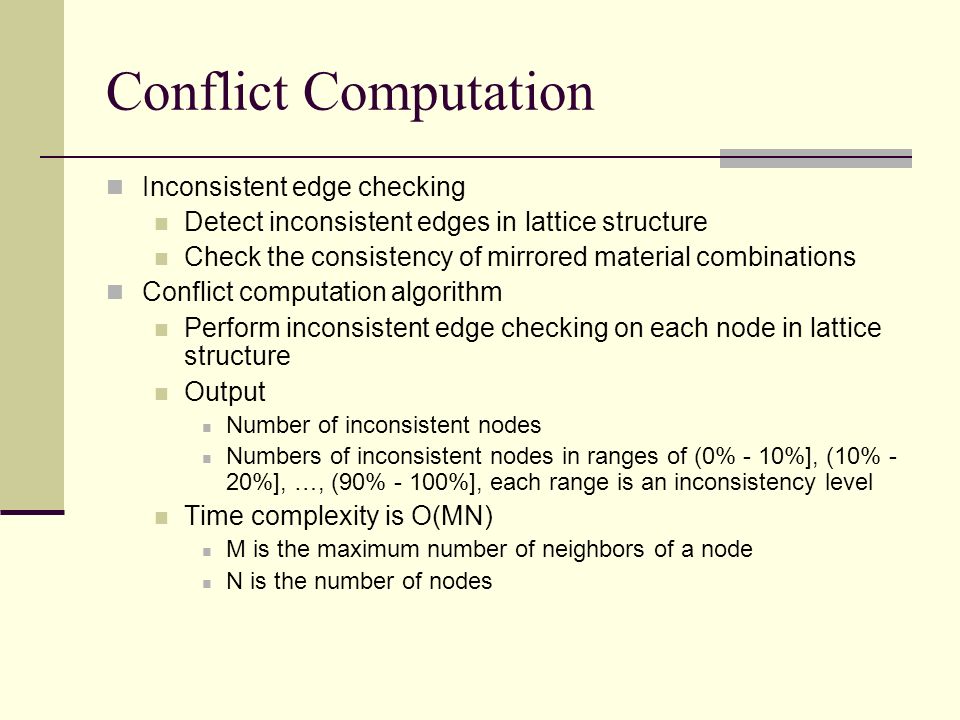 Conflict Computation

Inconsistent edge checking

Detect inconsistent edges in lattice structure

Check the consistency of mirrored material combinations

Conflict computation algorithm

Perform inconsistent edge checking on each node in lattice structure

Output

Number of inconsistent nodes

Numbers of inconsistent nodes in ranges of (0% - 10%], (10% - 20%], …, (90% - 100%], each range is an inconsistency level

Time complexity is O(MN)

M is the maximum number of neighbors of a node

N is the number of nodes